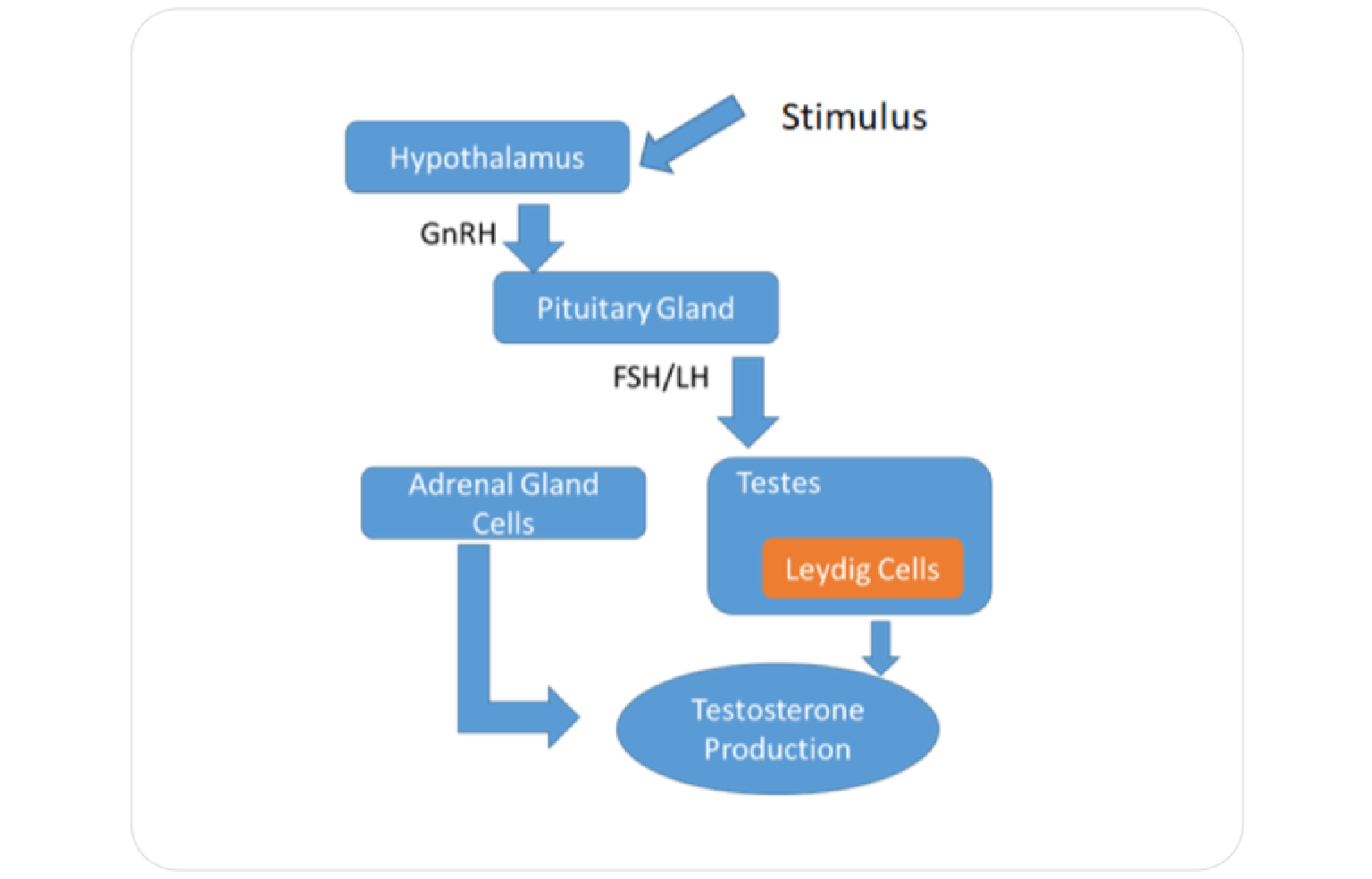 Stimulus

Hypothalamus

GnRH

Pituitary Gland

FSH/LH

Adrenal Gland Cells

Testes

Leydig Cells

Testosterone Production